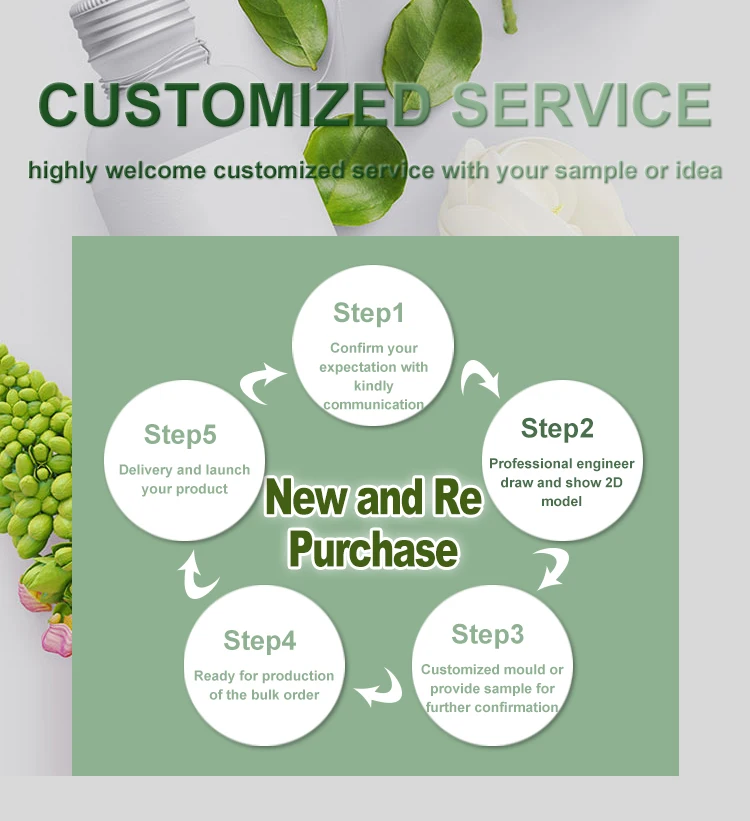 CUSTOMIZED SERVICE

highly welcome customized service with your sample or idea

Step1

Confirm your expectation with kindly communication

Step2

Professional engineer draw and show 2D model

Step3

Customized mould or provide sample for further confirmation

Step4

Ready for production of the bulk order

Step5

Delivery and launch your product

New and Re Purchase